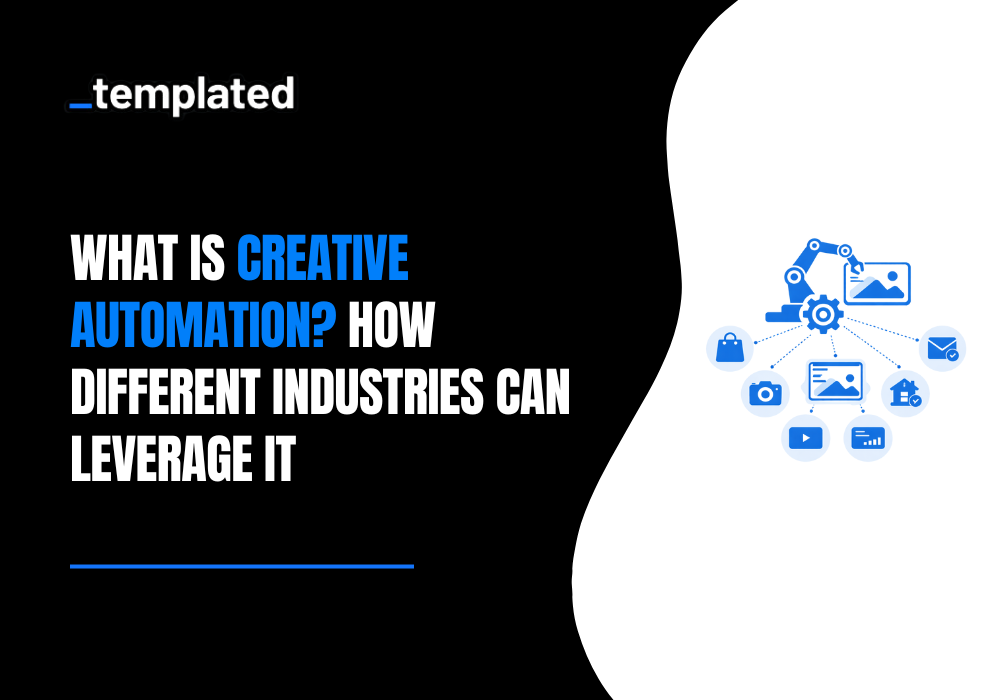 _templated

WHAT IS CREATIVE AUTOMATION? HOW DIFFERENT INDUSTRIES CAN LEVERAGE IT